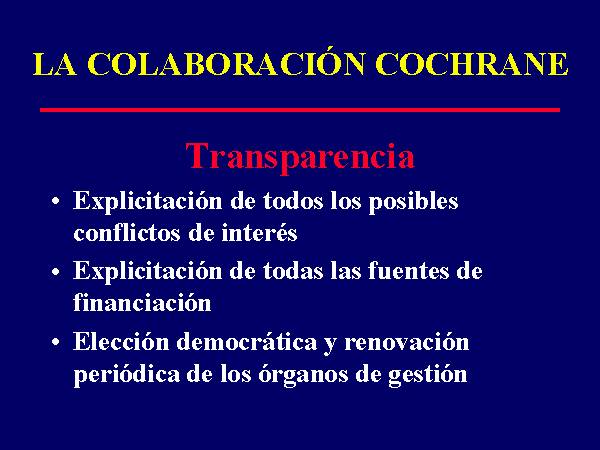 LA COLABORACIÓN COCHRANE

Transparencia

• Explicitación de todos los posibles conflictos de interés
• Explicitación de todas las fuentes de financiación
• Elección democrática y renovación periódica de los órganos de gestión